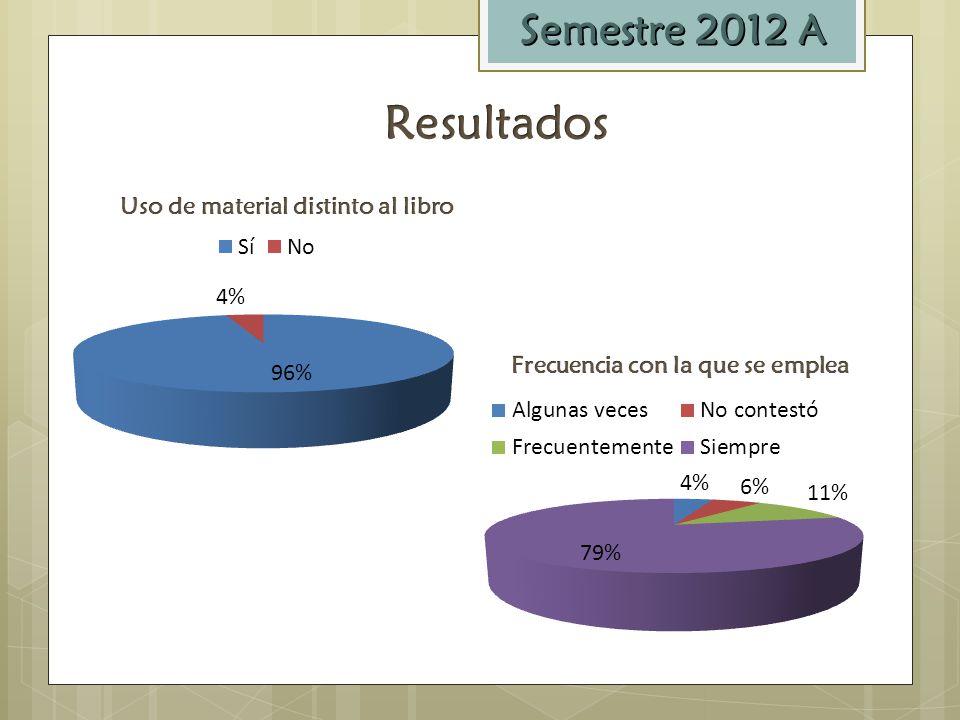 Semestre 2012 A

Resultados

Uso de material distinto al libro

Sí No

4%

96%

Frecuencia con la que se emplea

Algunas veces No contestó

Frecuentemente Siempre

4% 6% 11%

79%